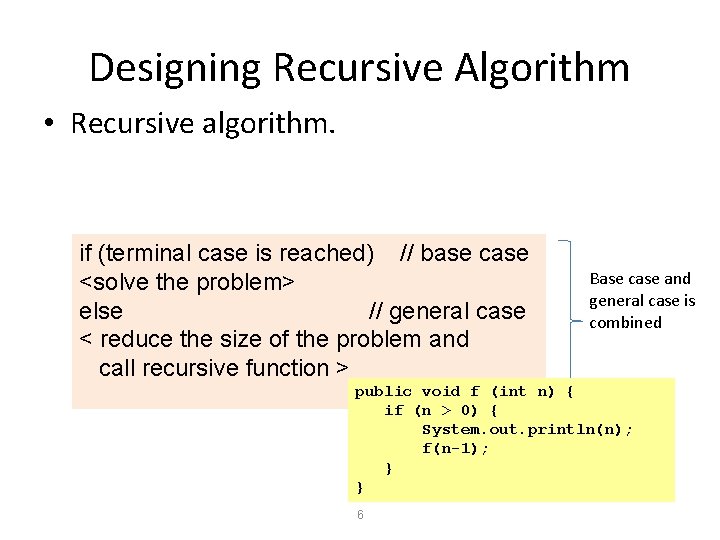 Designing Recursive Algorithm

• Recursive algorithm.

if (terminal case is reached) // base case
<solve the problem>
else // general case
< reduce the size of the problem and
call recursive function >

Base case and general case is combined

public void f (int n) {
    if (n > 0) {
        System.out.println(n);
        f(n-1);
    }
}

6